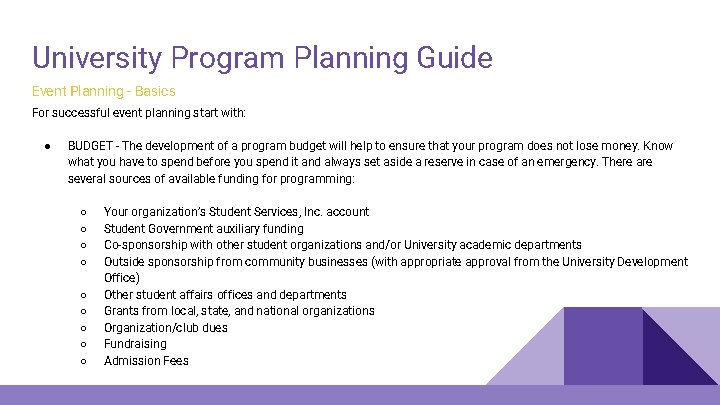 University Program Planning Guide

Event Planning - Basics

For successful event planning start with:

● BUDGET - The development of a program budget will help to ensure that your program does not lose money. Know what you have to spend before you spend it and always set aside a reserve in case of an emergency. There are several sources of available funding for programming:

○ Your organization's Student Services, Inc. account
○ Student Government auxiliary funding
○ Co-sponsorship with other student organizations and/or University academic departments
○ Outside sponsorship from community businesses (with appropriate approval from the University Development Office)
○ Other student affairs offices and departments
○ Grants from local, state, and national organizations
○ Organization/club dues
○ Fundraising
○ Admission Fees